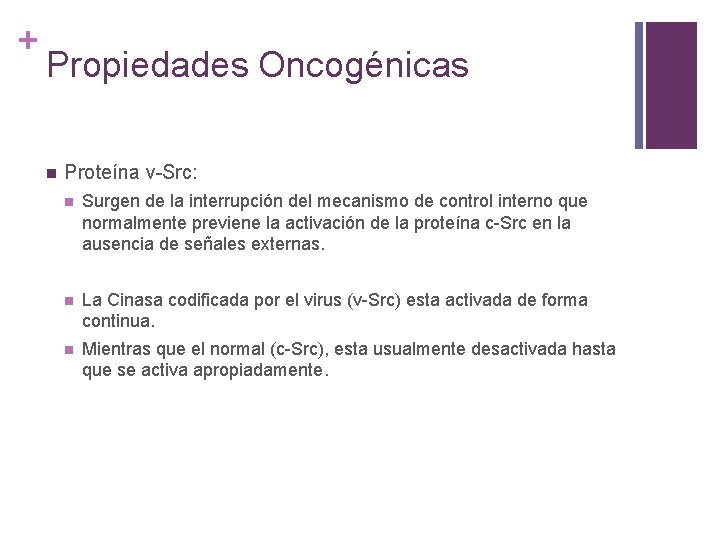 +
Propiedades Oncogénicas

Proteína v-Src:

Surgen de la interrupción del mecanismo de control interno que normalmente previene la activación de la proteína c-Src en la ausencia de señales externas.

La Cinasa codificada por el virus (v-Src) esta activada de forma continua.

Mientras que el normal (c-Src), esta usualmente desactivada hasta que se activa apropiadamente.